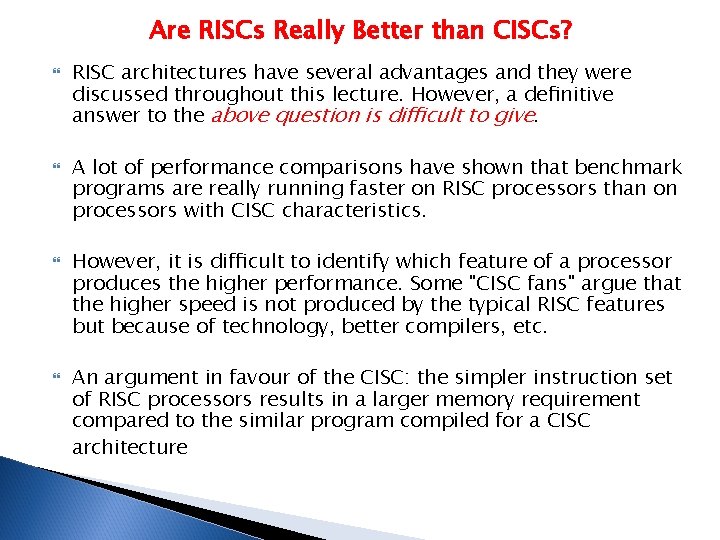 Are RISCs Really Better than CISCs?

RISC architectures have several advantages and they were discussed throughout this lecture. However, a definitive answer to the above question is difficult to give.

A lot of performance comparisons have shown that benchmark programs are really running faster on RISC processors than on processors with CISC characteristics.

However, it is difficult to identify which feature of a processor produces the higher performance. Some "CISC fans" argue that the higher speed is not produced by the typical RISC features but because of technology, better compilers, etc.

An argument in favour of the CISC: the simpler instruction set of RISC processors results in a larger memory requirement compared to the similar program compiled for a CISC architecture